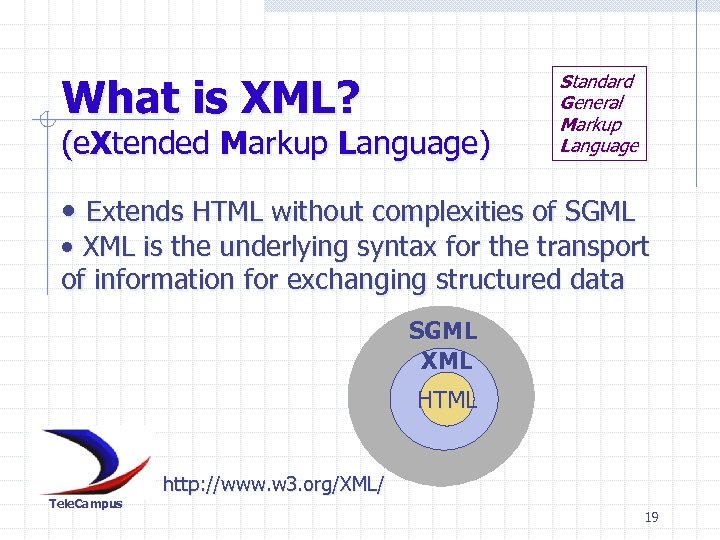 What is XML?
(eXtended Markup Language)

Standard
General
Markup
Language

• Extends HTML without complexities of SGML
• XML is the underlying syntax for the transport of information for exchanging structured data

SGML
XML
HTML

TeleCampus

http://www.w3.org/XML/

19